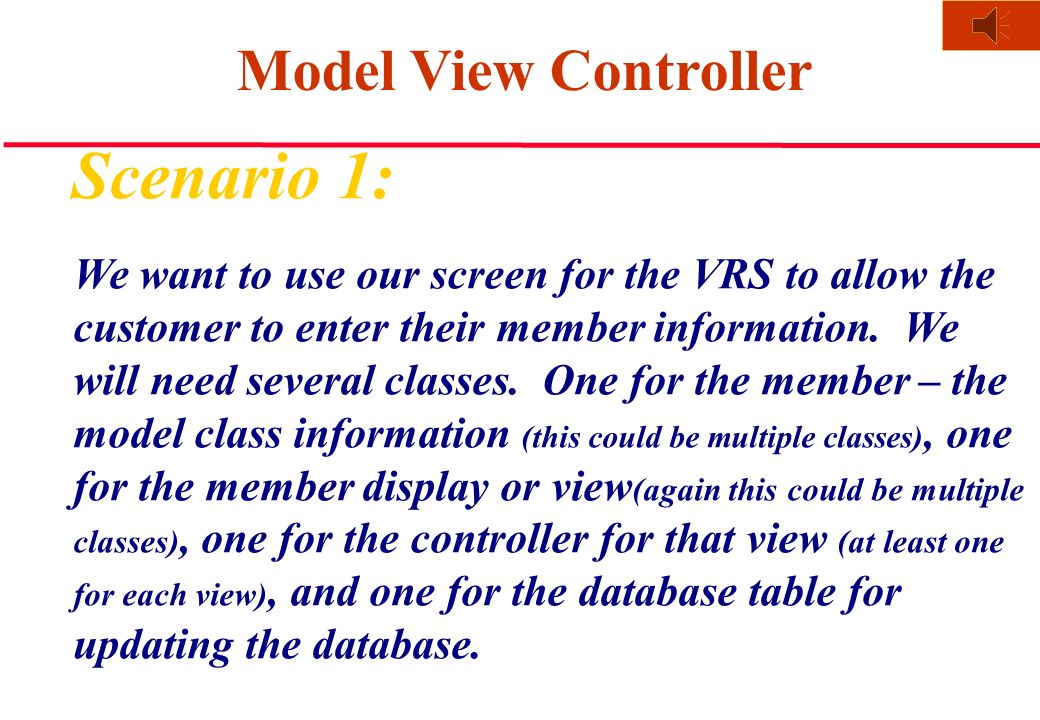 Model View Controller

Scenario 1:

We want to use our screen for the VRS to allow the customer to enter their member information. We will need several classes. One for the member – the model class information (this could be multiple classes), one for the member display or view(again this could be multiple classes), one for the controller for that view (at least one for each view), and one for the database table for updating the database.